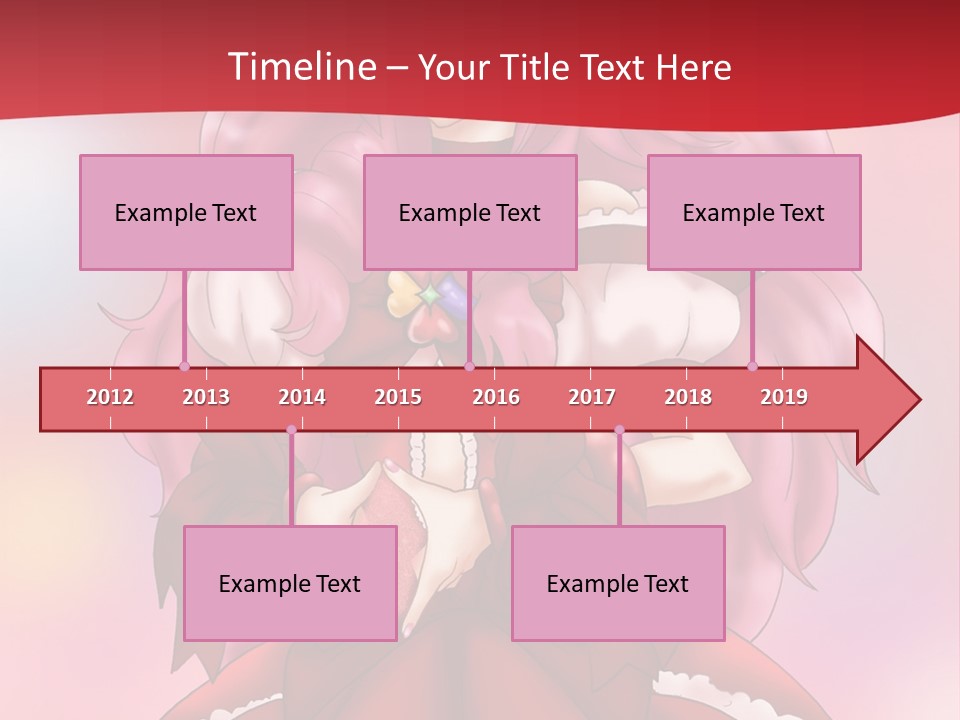 Timeline – Your Title Text Here

Example Text

Example Text

Example Text

2012 2013 2014 2015 2016 2017 2018 2019

Example Text

Example Text